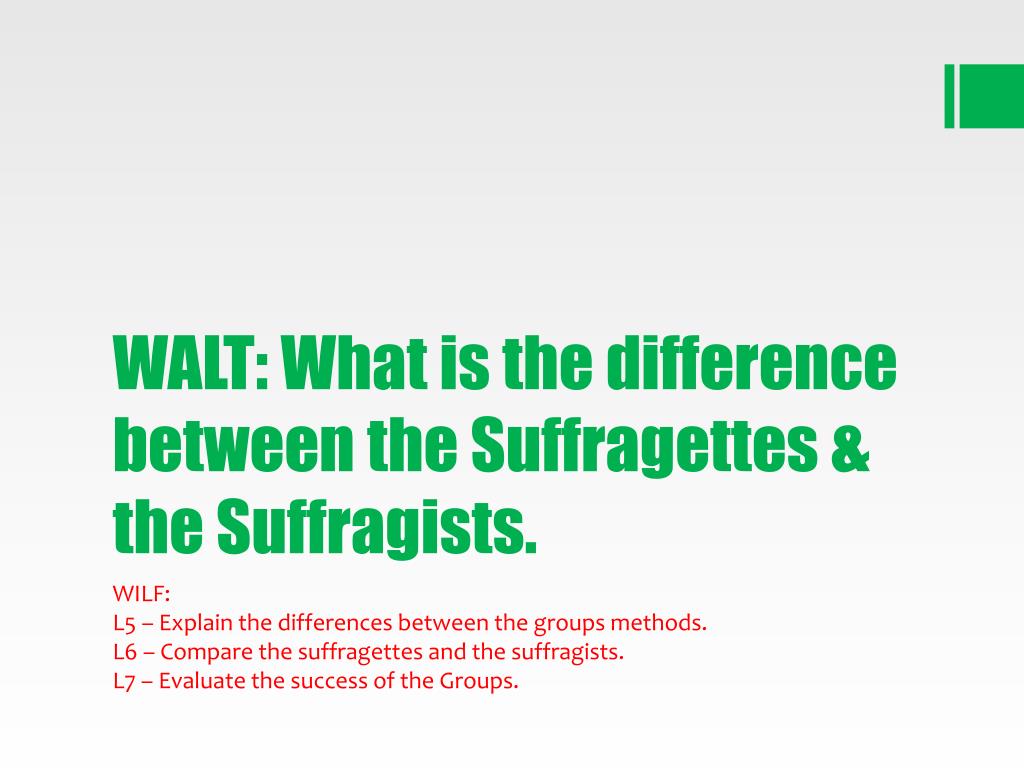 WALT: What is the difference between the Suffragettes & the Suffragists.

WILF:
L5 – Explain the differences between the groups methods.
L6 – Compare the suffragettes and the suffragists.
L7 – Evaluate the success of the Groups.